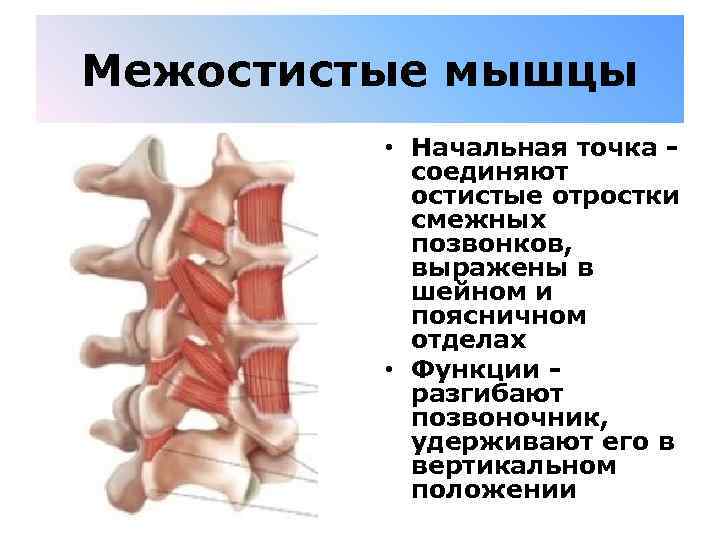 Межостистые мышцы

• Начальная точка - соединяют остистые отростки смежных позвонков, выражены в шейном и поясничном отделах

• Функции - разгибают позвоночник, удерживают его в вертикальном положении